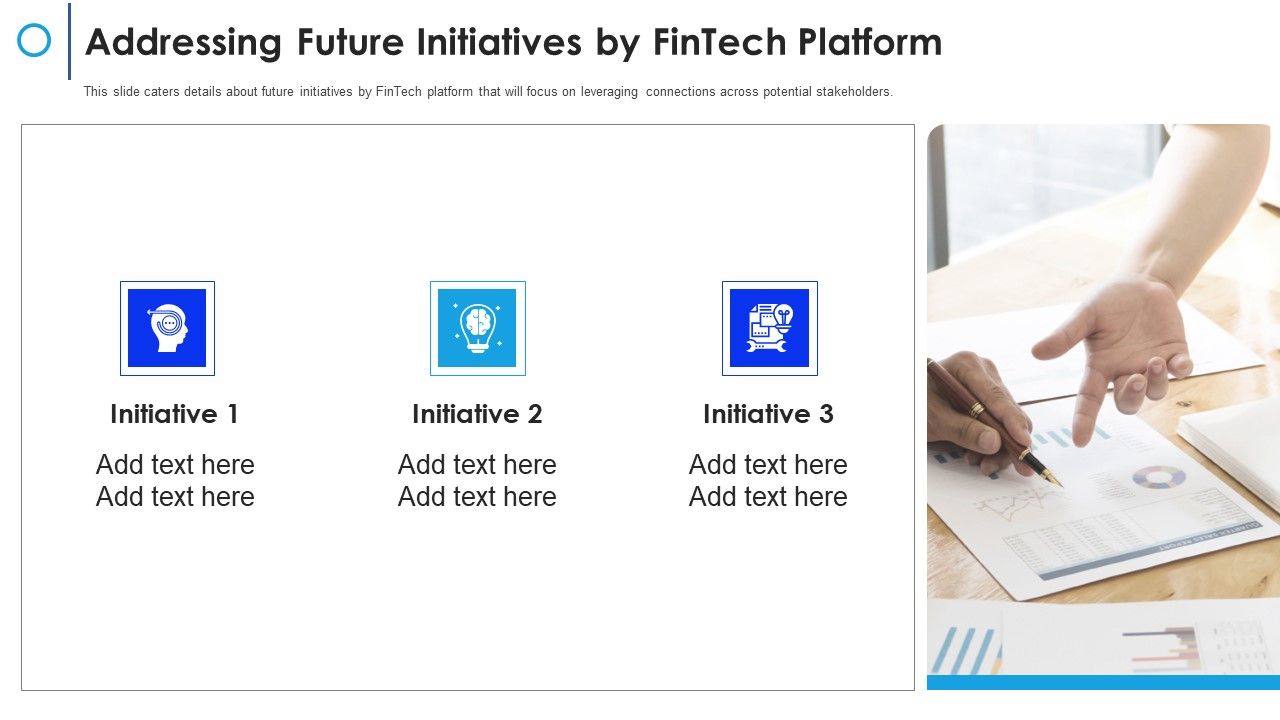 Addressing Future Initiatives by FinTech Platform

This slide caters details about future initiatives by FinTech platform that will focus on leveraging connections across potential stakeholders.

Initiative 1

Add text here
Add text here

Initiative 2

Add text here
Add text here

Initiative 3

Add text here
Add text here